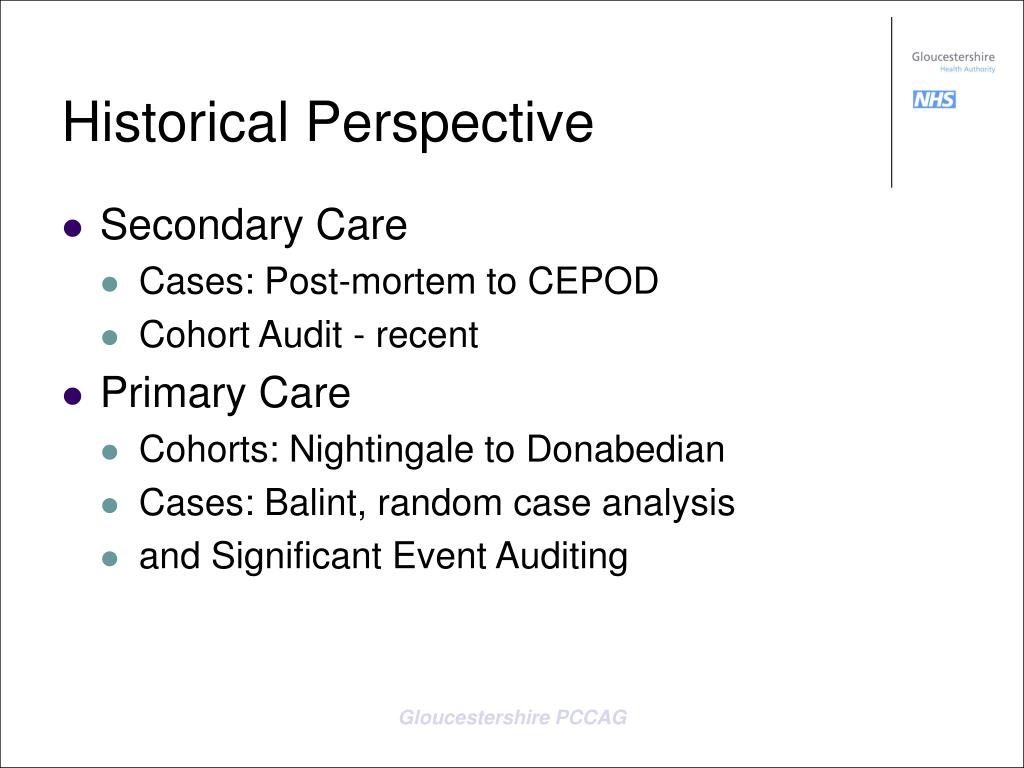 Gloucestershire
Health Authority
NHS

Historical Perspective

- Secondary Care
  - Cases: Post-mortem to CEPOD
  - Cohort Audit - recent
- Primary Care
  - Cohorts: Nightingale to Donabedian
  - Cases: Balint, random case analysis
  - and Significant Event Auditing

Gloucestershire PCCAG